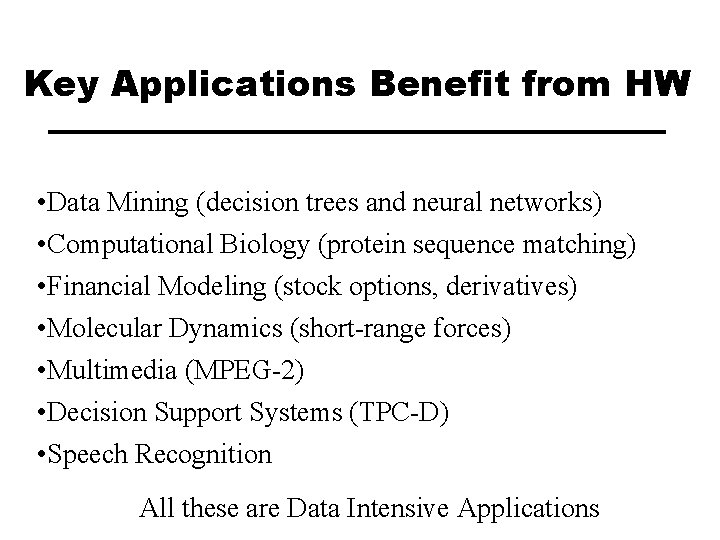 Key Applications Benefit from HW

•Data Mining (decision trees and neural networks)
•Computational Biology (protein sequence matching)
•Financial Modeling (stock options, derivatives)
•Molecular Dynamics (short-range forces)
•Multimedia (MPEG-2)
•Decision Support Systems (TPC-D)
•Speech Recognition

All these are Data Intensive Applications